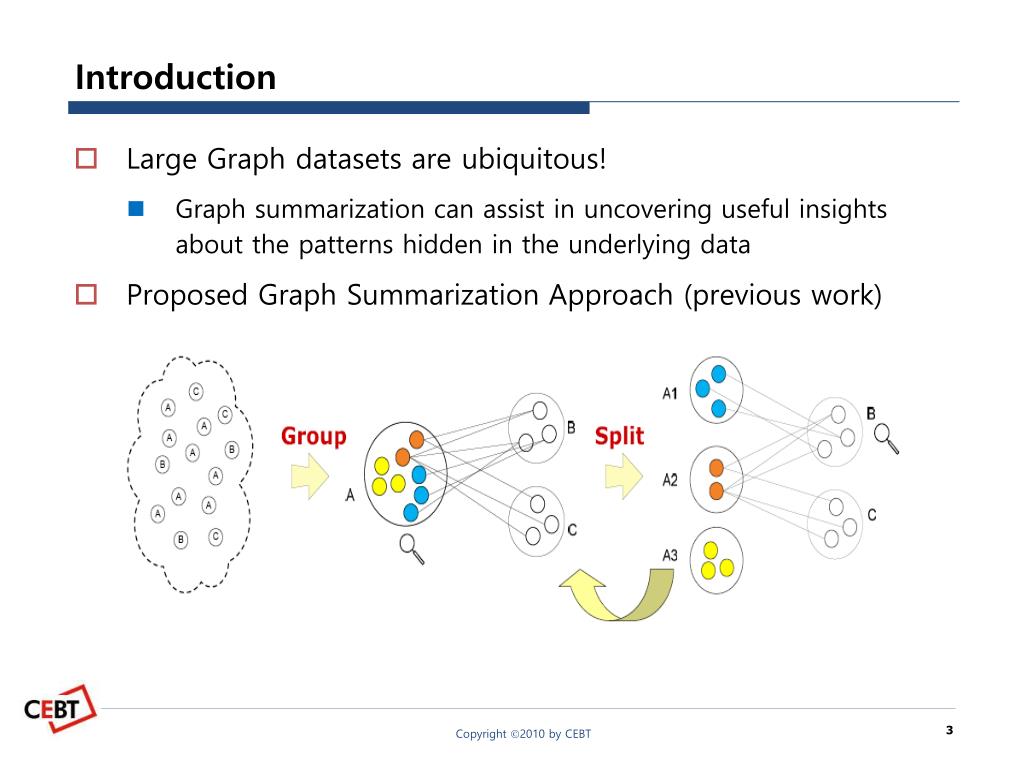 Introduction

Large Graph datasets are ubiquitous!

Graph summarization can assist in uncovering useful insights about the patterns hidden in the underlying data

Proposed Graph Summarization Approach (previous work)

C
A
A
C
A
A
B
B
A
A
A
A
A
B
C

Group

A

B

C

Split

A1

A2

A3

B

C

CEBT

Copyright ©2010 by CEBT

3